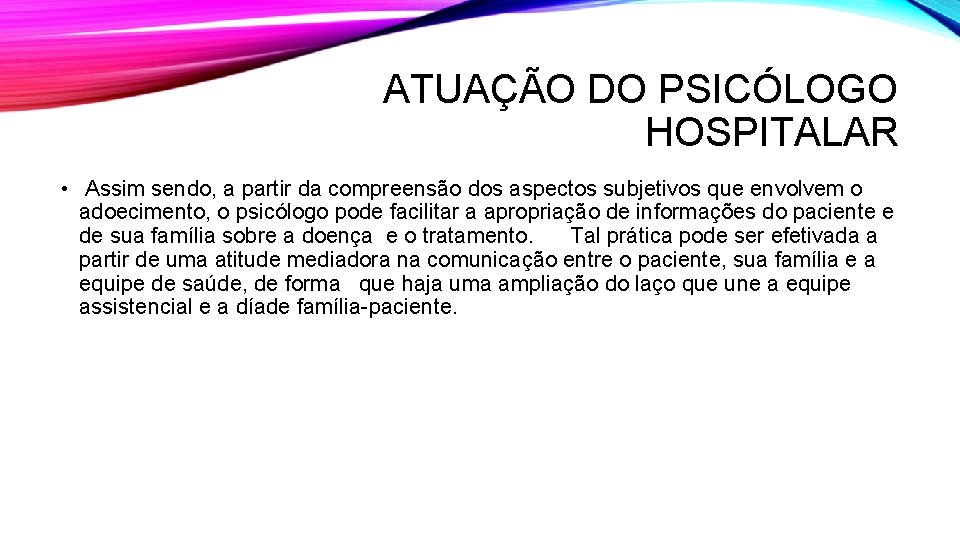 ATUAÇÃO DO PSICÓLOGO HOSPITALAR

• Assim sendo, a partir da compreensão dos aspectos subjetivos que envolvem o adoecimento, o psicólogo pode facilitar a apropriação de informações do paciente e de sua família sobre a doença e o tratamento. Tal prática pode ser efetivada a partir de uma atitude mediadora na comunicação entre o paciente, sua família e a equipe de saúde, de forma que haja uma ampliação do laço que une a equipe assistencial e a díade família-paciente.